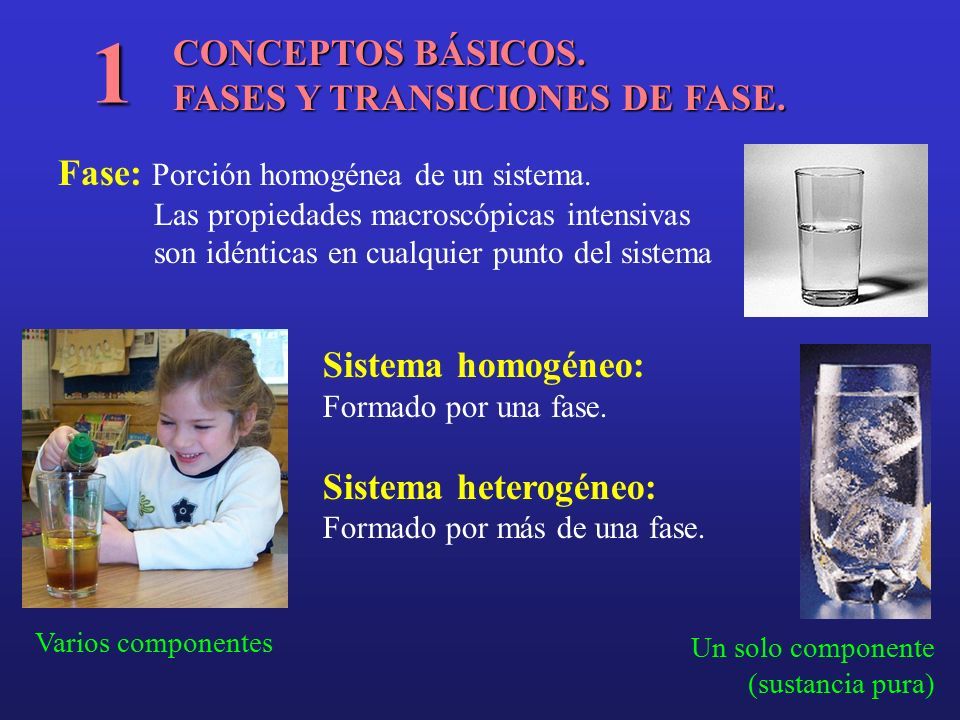 1 CONCEPTOS BÁSICOS.
FASES Y TRANSICIONES DE FASE.

Fase: Porción homogénea de un sistema.
Las propiedades macroscópicas intensivas son idénticas en cualquier punto del sistema

Sistema homogéneo:
Formado por una fase.

Sistema heterogéneo:
Formado por más de una fase.

Varios componentes

Un solo componente
(sustancia pura)